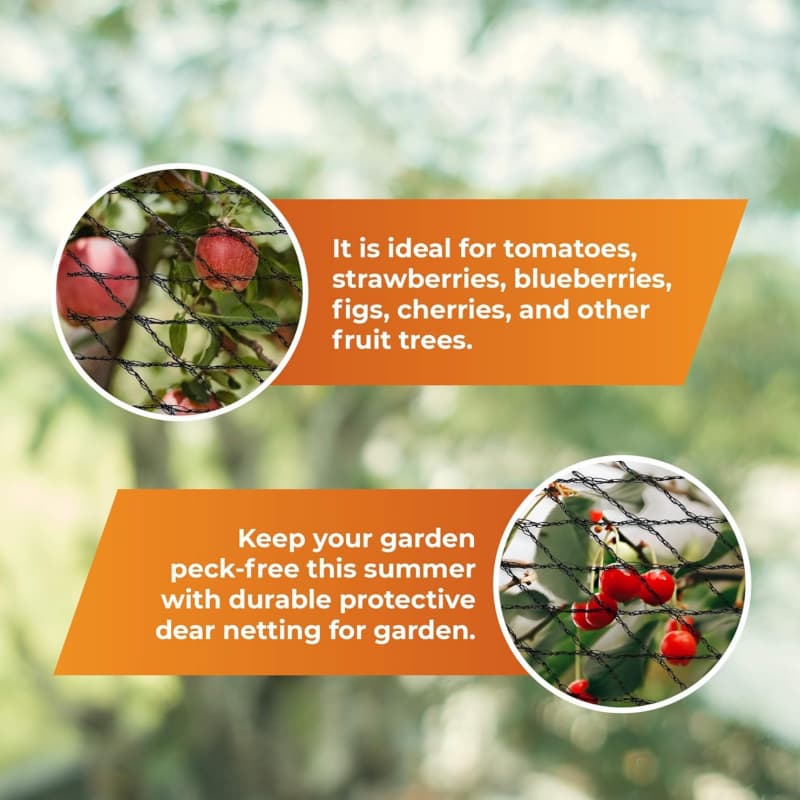 It is ideal for tomatoes, strawberries, blueberries, figs, cherries, and other fruit trees.

Keep your garden peck-free this summer with durable protective dear netting for garden.